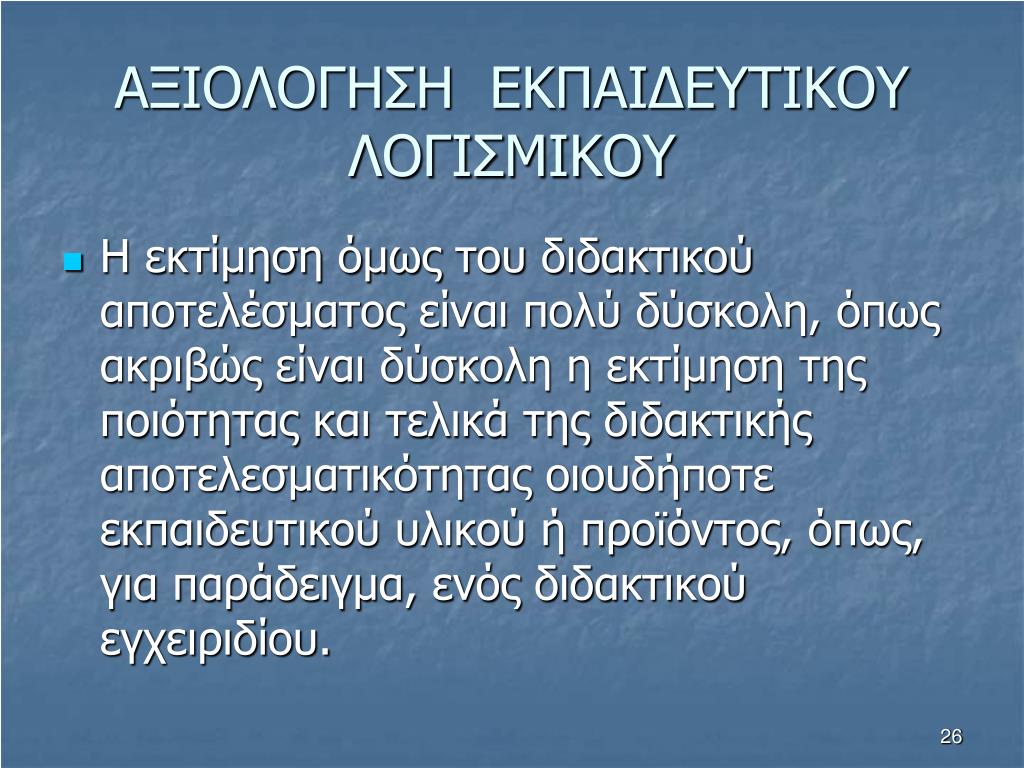 ΑΞΙΟΛΟΓΗΣΗ ΕΚΠΑΙΔΕΥΤΙΚΟΥ ΛΟΓΙΣΜΙΚΟΥ

Η εκτίμηση όμως του διδακτικού αποτελέσματος είναι πολύ δύσκολη, όπως ακριβώς είναι δύσκολη η εκτίμηση της ποιότητας και τελικά της διδακτικής αποτελεσματικότητας οιουδήποτε εκπαιδευτικού υλικού ή προϊόντος, όπως, για παράδειγμα, ενός διδακτικού εγχειριδίου.

26